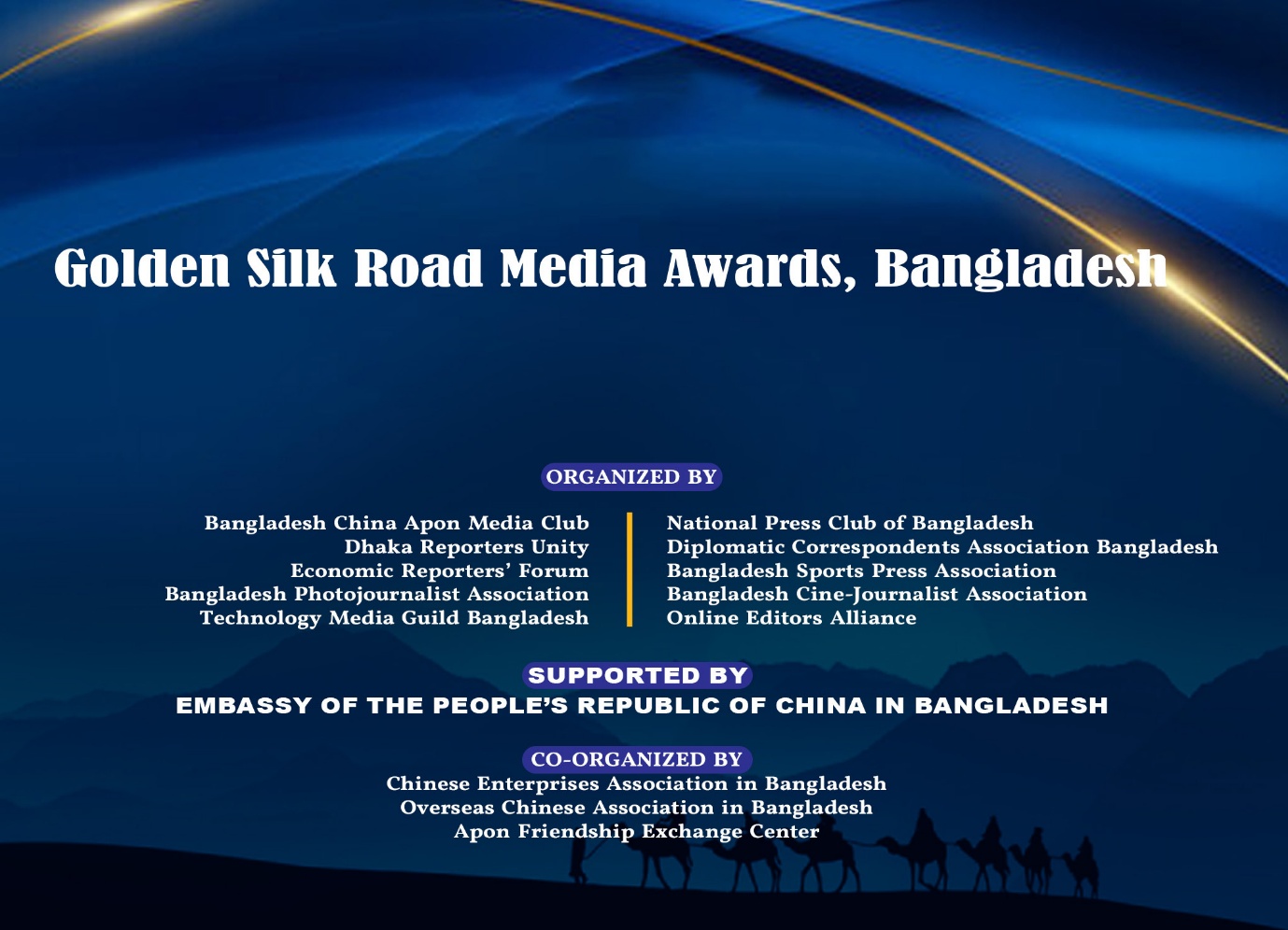 Golden Silk Road Media Awards, Bangladesh

ORGANIZED BY

Bangladesh China Apon Media Club
Dhaka Reporters Unity
Economic Reporters' Forum
Bangladesh Photojournalist Association
Technology Media Guild Bangladesh

National Press Club of Bangladesh
Diplomatic Correspondents Association Bangladesh
Bangladesh Sports Press Association
Bangladesh Cine-Journalist Association
Online Editors Alliance

SUPPORTED BY
EMBASSY OF THE PEOPLE'S REPUBLIC OF CHINA IN BANGLADESH

CO-ORGANIZED BY
Chinese Enterprises Association in Bangladesh
Overseas Chinese Association in Bangladesh
Apon Friendship Exchange Center